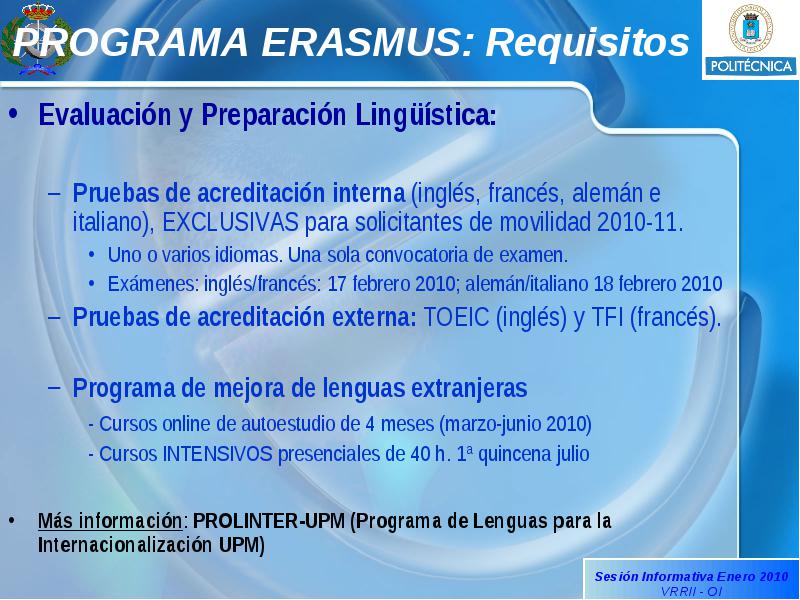 PROGRAMA ERASMUS: Requisitos

POLITÉCNICA

• Evaluación y Preparación Lingüística:

– Pruebas de acreditación interna (inglés, francés, alemán e italiano), EXCLUSIVAS para solicitantes de movilidad 2010-11.
• Uno o varios idiomas. Una sola convocatoria de examen.
• Exámenes: inglés/francés: 17 febrero 2010; alemán/italiano 18 febrero 2010
– Pruebas de acreditación externa: TOEIC (inglés) y TFI (francés).

– Programa de mejora de lenguas extranjeras
- Cursos online de autoestudio de 4 meses (marzo-junio 2010)
- Cursos INTENSIVOS presenciales de 40 h. 1ª quincena julio

• Más información: PROLINTER-UPM (Programa de Lenguas para la Internacionalización UPM)

Sesión Informativa Enero 2010
VRRII - OI